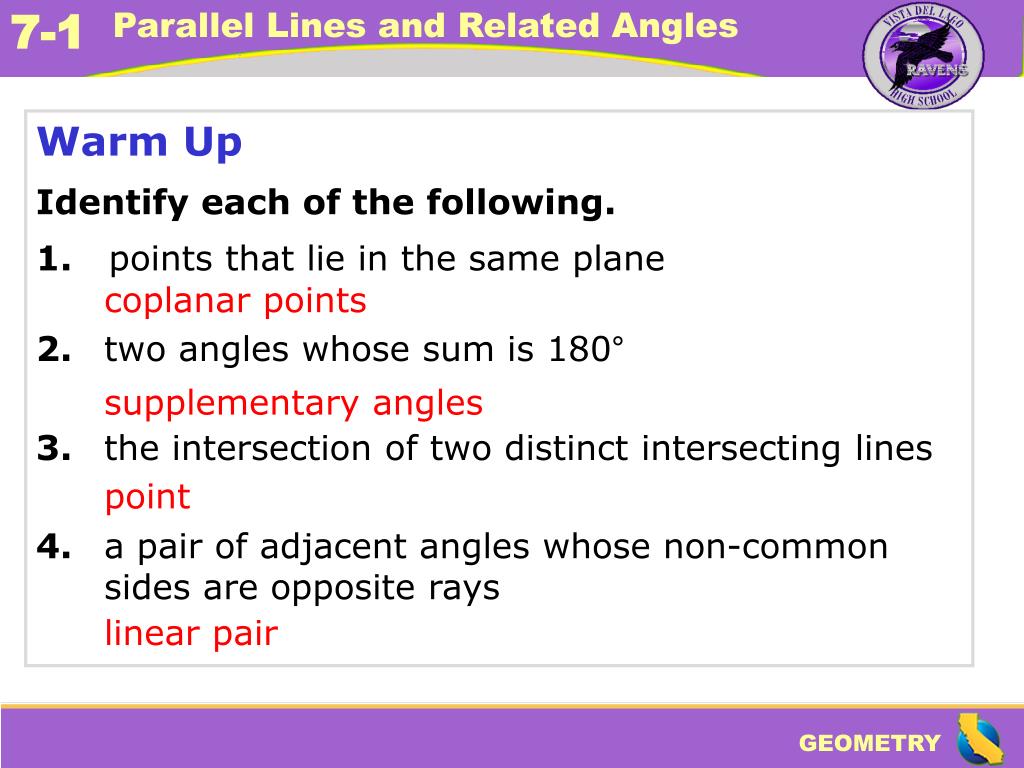 7-1 Parallel Lines and Related Angles

VISTA DEL LAGO
RAVENS
HIGH SCHOOL

Warm Up

Identify each of the following.

1. points that lie in the same plane
coplanar points

2. two angles whose sum is 180°
supplementary angles

3. the intersection of two distinct intersecting lines
point

4. a pair of adjacent angles whose non-common sides are opposite rays
linear pair

GEOMETRY